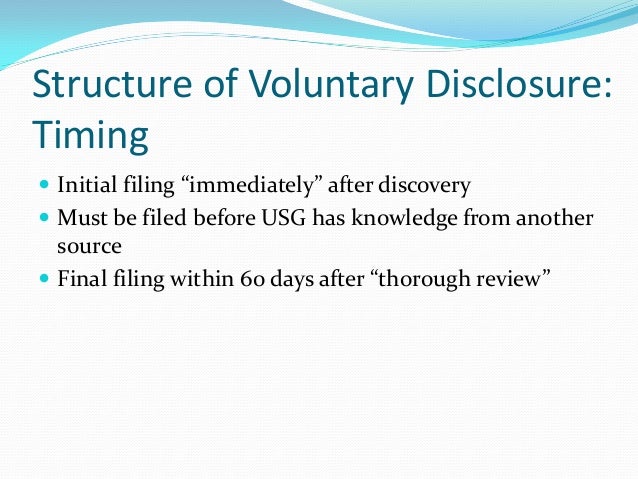 Structure of Voluntary Disclosure: Timing

- Initial filing “immediately” after discovery
- Must be filed before USG has knowledge from another source
- Final filing within 60 days after “thorough review”